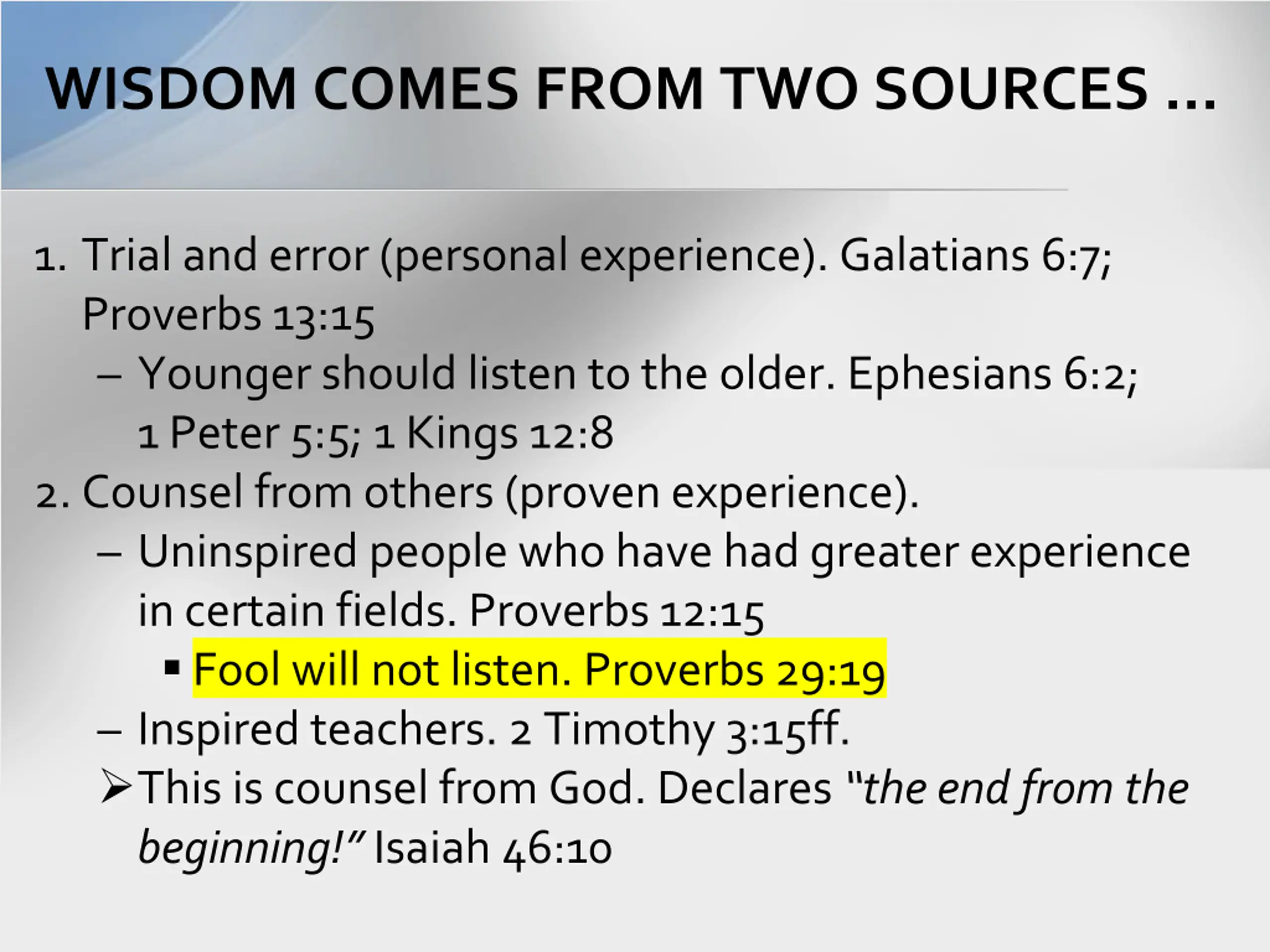 WISDOM COMES FROM TWO SOURCES …

1. Trial and error (personal experience). Galatians 6:7; Proverbs 13:15
– Younger should listen to the older. Ephesians 6:2; 1 Peter 5:5; 1 Kings 12:8
2. Counsel from others (proven experience).
– Uninspired people who have had greater experience in certain fields. Proverbs 12:15
▪ Fool will not listen. Proverbs 29:19
– Inspired teachers. 2 Timothy 3:15ff.
➢ This is counsel from God. Declares "the end from the beginning!" Isaiah 46:10